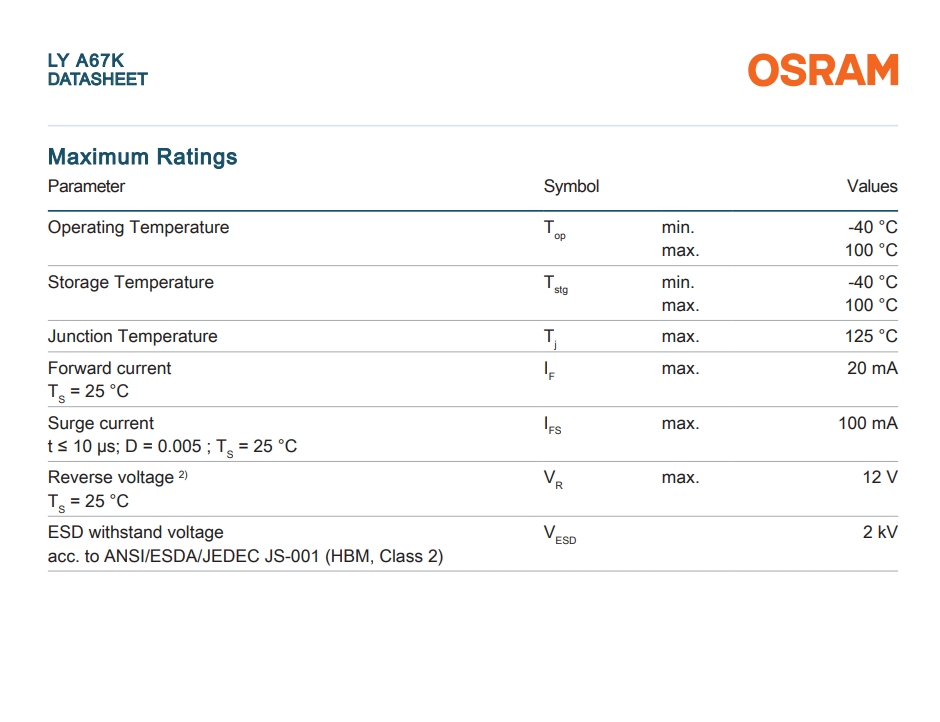 LY A67K
DATASHEET

OSRAM

Maximum Ratings

| Parameter | Symbol | | Values |
|---|---|---|---|
| Operating Temperature | $T_{op}$ | min. max. | -40 °C 100 °C |
| Storage Temperature | $T_{stg}$ | min. max. | -40 °C 100 °C |
| Junction Temperature | $T_j$ | max. | 125 °C |
| Forward current $T_S$ = 25 °C | $I_F$ | max. | 20 mA |
| Surge current t ≤ 10 μs; D = 0.005 ; $T_S$ = 25 °C | $I_{FS}$ | max. | 100 mA |
| Reverse voltage $^{2)}$ $T_S$ = 25 °C | $V_R$ | max. | 12 V |
| ESD withstand voltage acc. to ANSI/ESDA/JEDEC JS-001 (HBM, Class 2) | $V_{ESD}$ | | 2 kV |